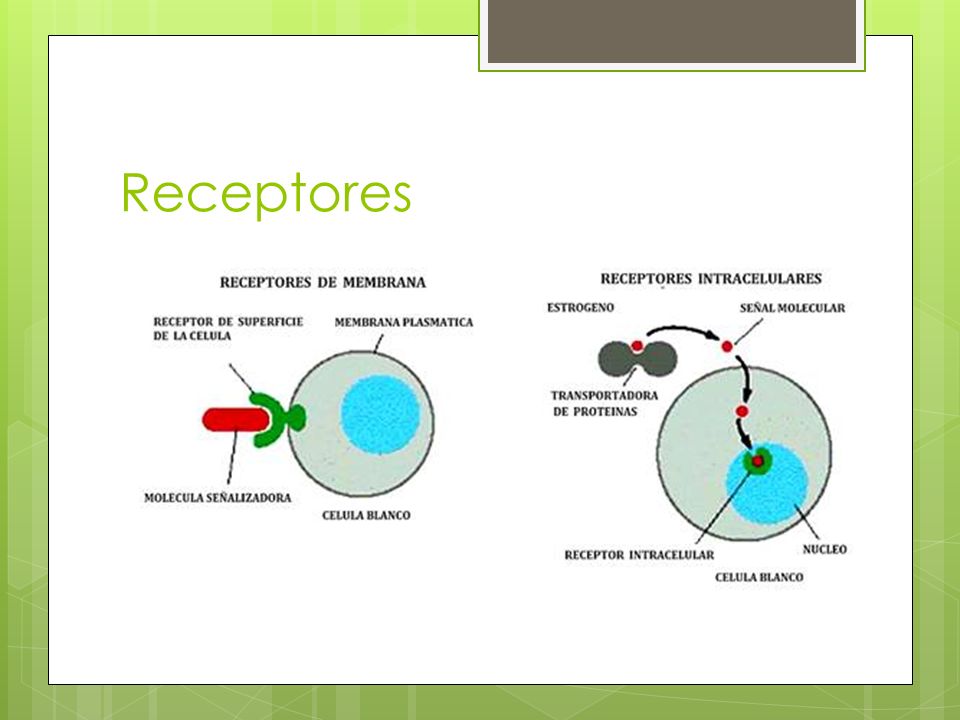 Receptores

RECEPTORES DE MEMBRANA

RECEPTOR DE SUPERFICIE DE LA CELULA

MEMBRANA PLASMATICA

MOLECULA SEÑALIZADORA

CELULA BLANCO

RECEPTORES INTRACELULARES

ESTROGENO

SEÑAL MOLECULAR

TRANSPORTADORA DE PROTEINAS

RECEPTOR INTRACELULAR

NUCLEO

CELULA BLANCO